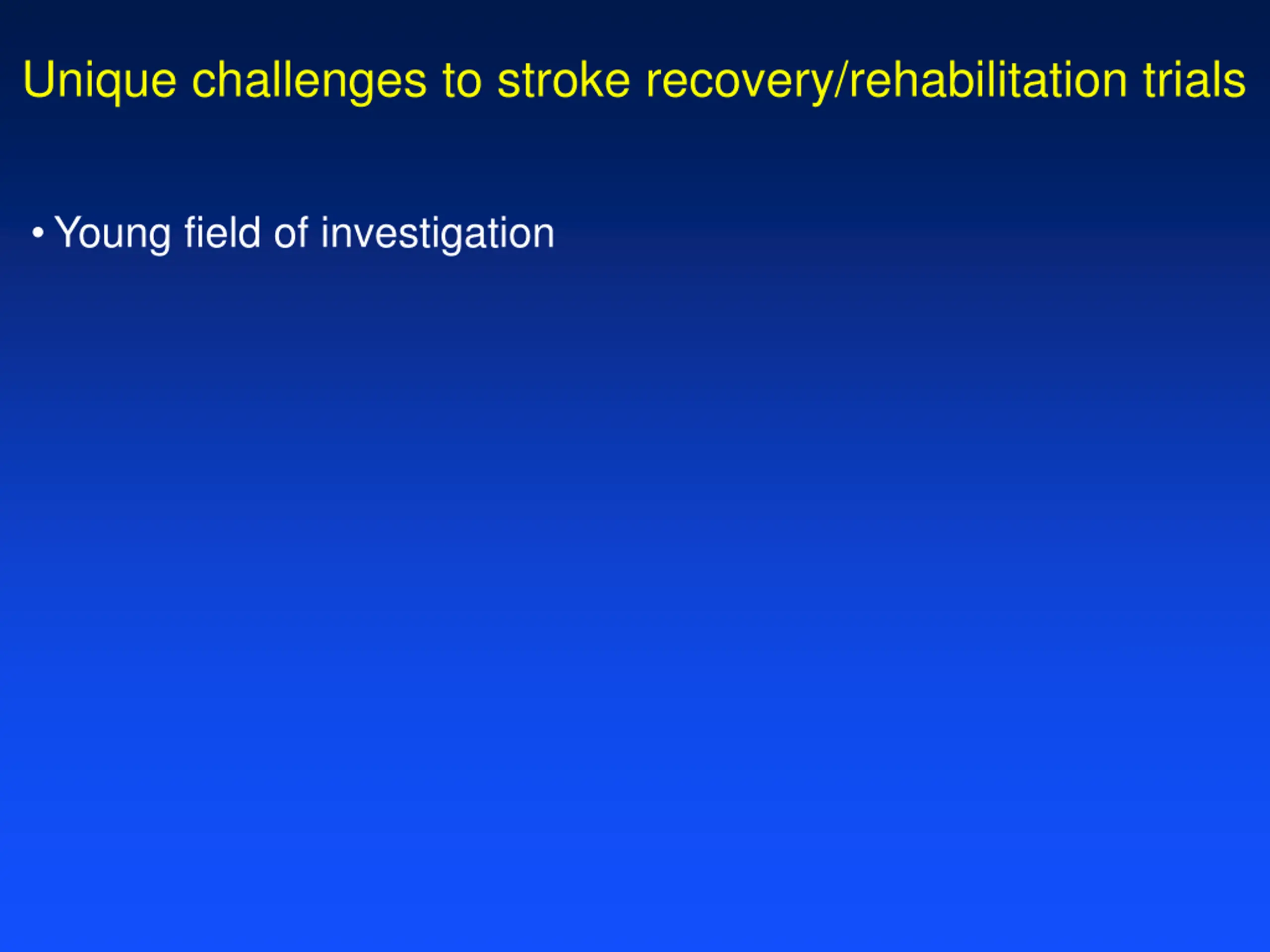 Unique challenges to stroke recovery/rehabilitation trials

• Young field of investigation